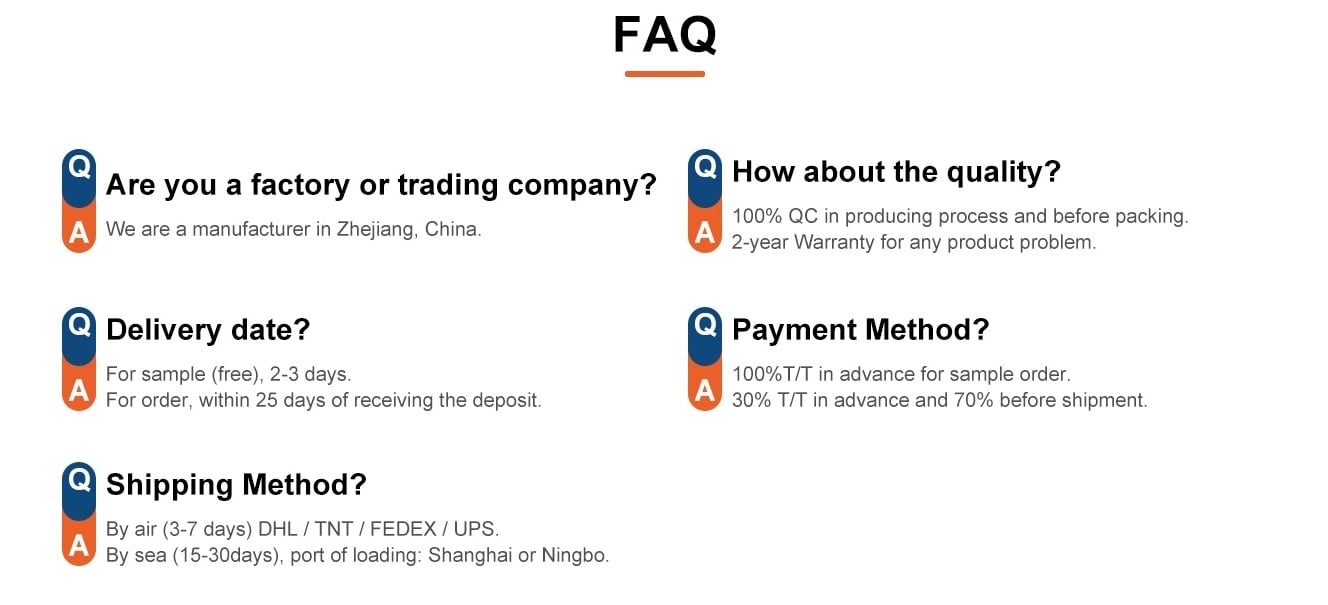 FAQ

Q Are you a factory or trading company?
A We are a manufacturer in Zhejiang, China.

Q Delivery date?
A For sample (free), 2-3 days.
For order, within 25 days of receiving the deposit.

Q Shipping Method?
A By air (3-7 days) DHL / TNT / FEDEX / UPS.
By sea (15-30days), port of loading: Shanghai or Ningbo.

Q How about the quality?
A 100% QC in producing process and before packing.
2-year Warranty for any product problem.

Q Payment Method?
A 100%T/T in advance for sample order.
30% T/T in advance and 70% before shipment.